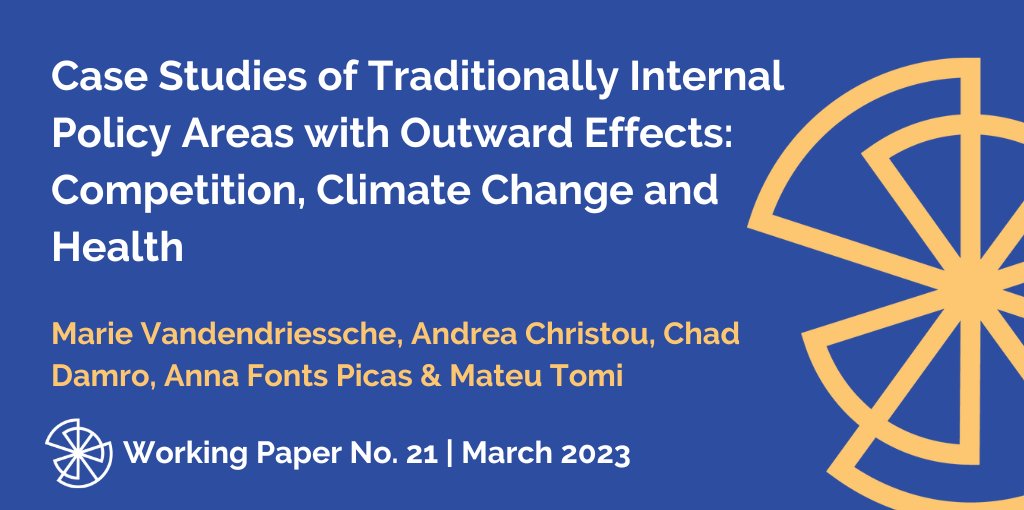 Case Studies of Traditionally Internal Policy Areas with Outward Effects: Competition, Climate Change and Health

Marie Vandendriessche, Andrea Christou, Chad Damro, Anna Fonts Picas & Mateu Tomi

Working Paper No. 21 | March 2023